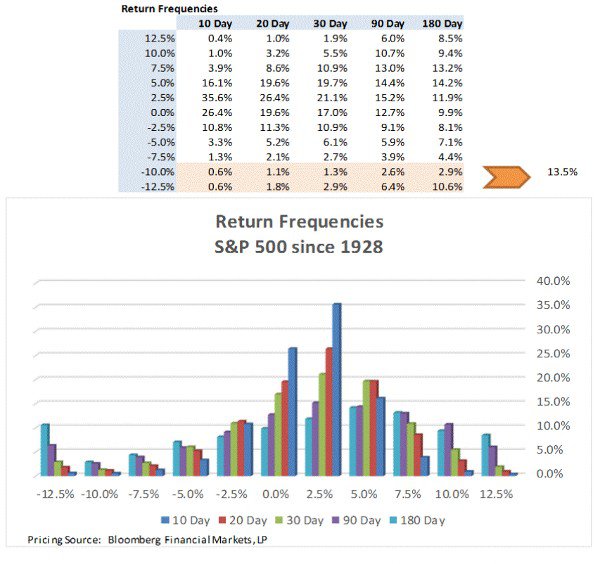 Return Frequencies

| | 10 Day | 20 Day | 30 Day | 90 Day | 180 Day |
|---|---|---|---|---|---|
| 12.5% | 0.4% | 1.0% | 1.9% | 6.0% | 8.5% |
| 10.0% | 1.0% | 3.2% | 5.5% | 10.7% | 9.4% |
| 7.5% | 3.9% | 8.6% | 10.9% | 13.0% | 13.2% |
| 5.0% | 16.1% | 19.6% | 19.7% | 14.4% | 14.2% |
| 2.5% | 35.6% | 26.4% | 21.1% | 15.2% | 11.9% |
| 0.0% | 26.4% | 19.6% | 17.0% | 12.7% | 9.9% |
| -2.5% | 10.8% | 11.3% | 10.9% | 9.1% | 8.1% |
| -5.0% | 3.3% | 5.2% | 6.1% | 5.9% | 7.1% |
| -7.5% | 1.3% | 2.1% | 2.7% | 3.9% | 4.4% |
| -10.0% | 0.6% | 1.1% | 1.3% | 2.6% | 2.9% |
| -12.5% | 0.6% | 1.8% | 2.9% | 6.4% | 10.6% |

13.5%

Return Frequencies
S&P 500 since 1928

40.0%
35.0%
30.0%
25.0%
20.0%
15.0%
10.0%
5.0%
0.0%

-12.5% -10.0% -7.5% -5.0% -2.5% 0.0% 2.5% 5.0% 7.5% 10.0% 12.5%

10 Day 20 Day 30 Day 90 Day 180 Day

Pricing Source: Bloomberg Financial Markets, LP